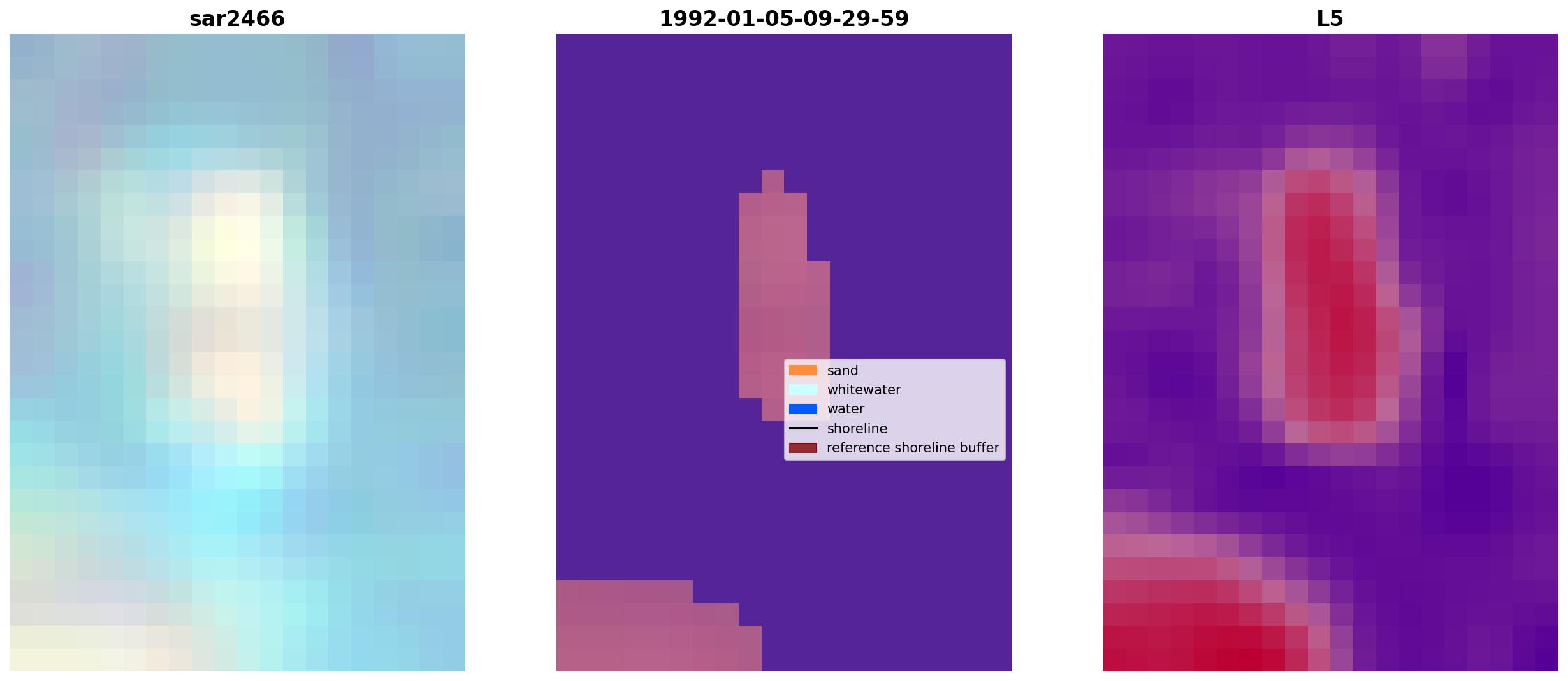 sar2466

1992-01-05-09-29-59

sand
whitewater
water
shoreline
reference shoreline buffer

L5